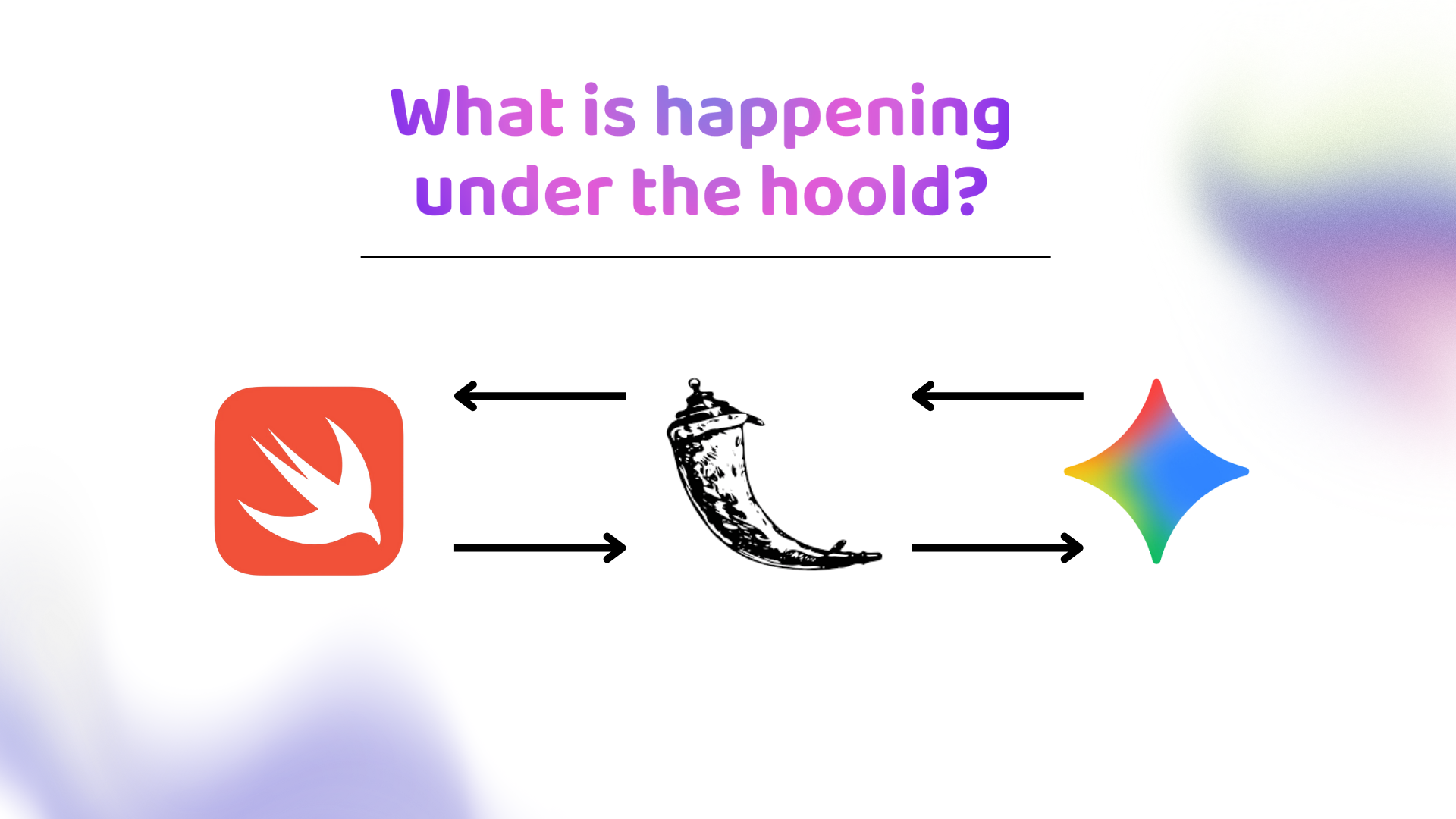 What is happening under the hoold?